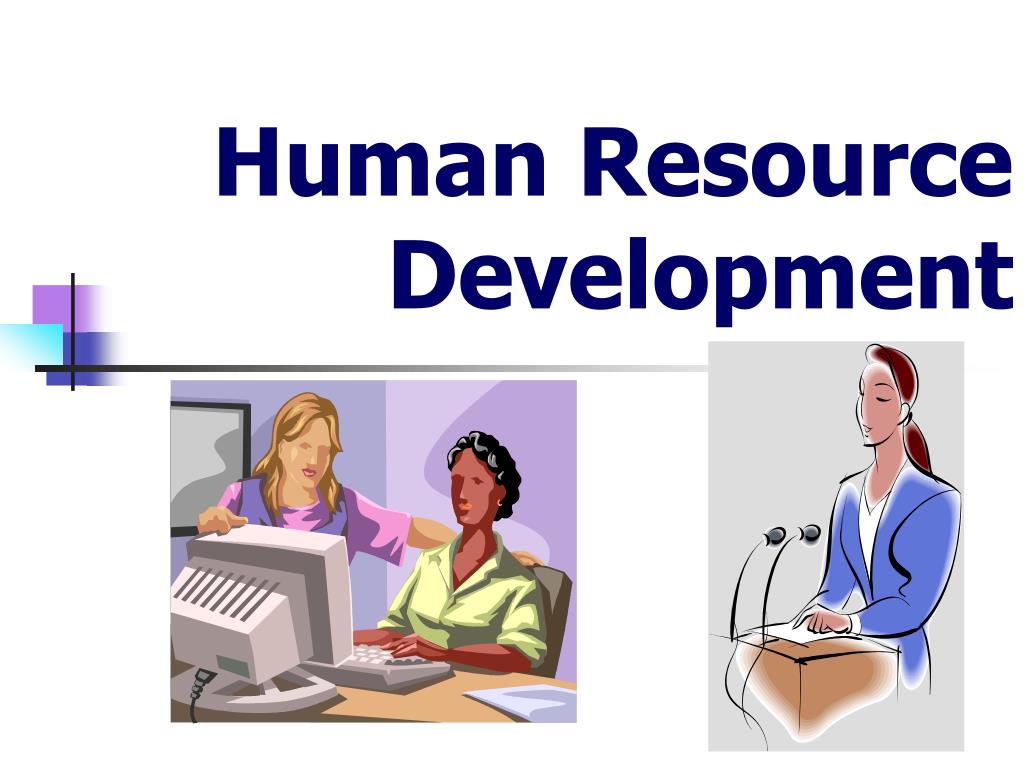 Human Resource Development